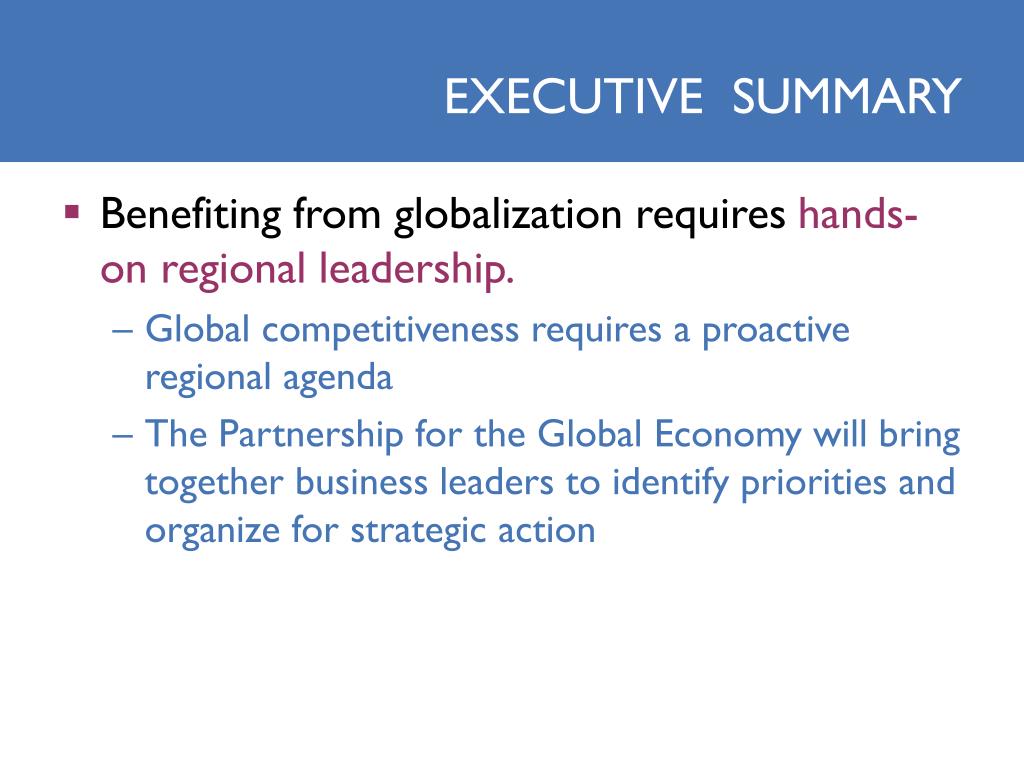 EXECUTIVE SUMMARY

▪ Benefiting from globalization requires hands-on regional leadership.

– Global competitiveness requires a proactive regional agenda

– The Partnership for the Global Economy will bring together business leaders to identify priorities and organize for strategic action